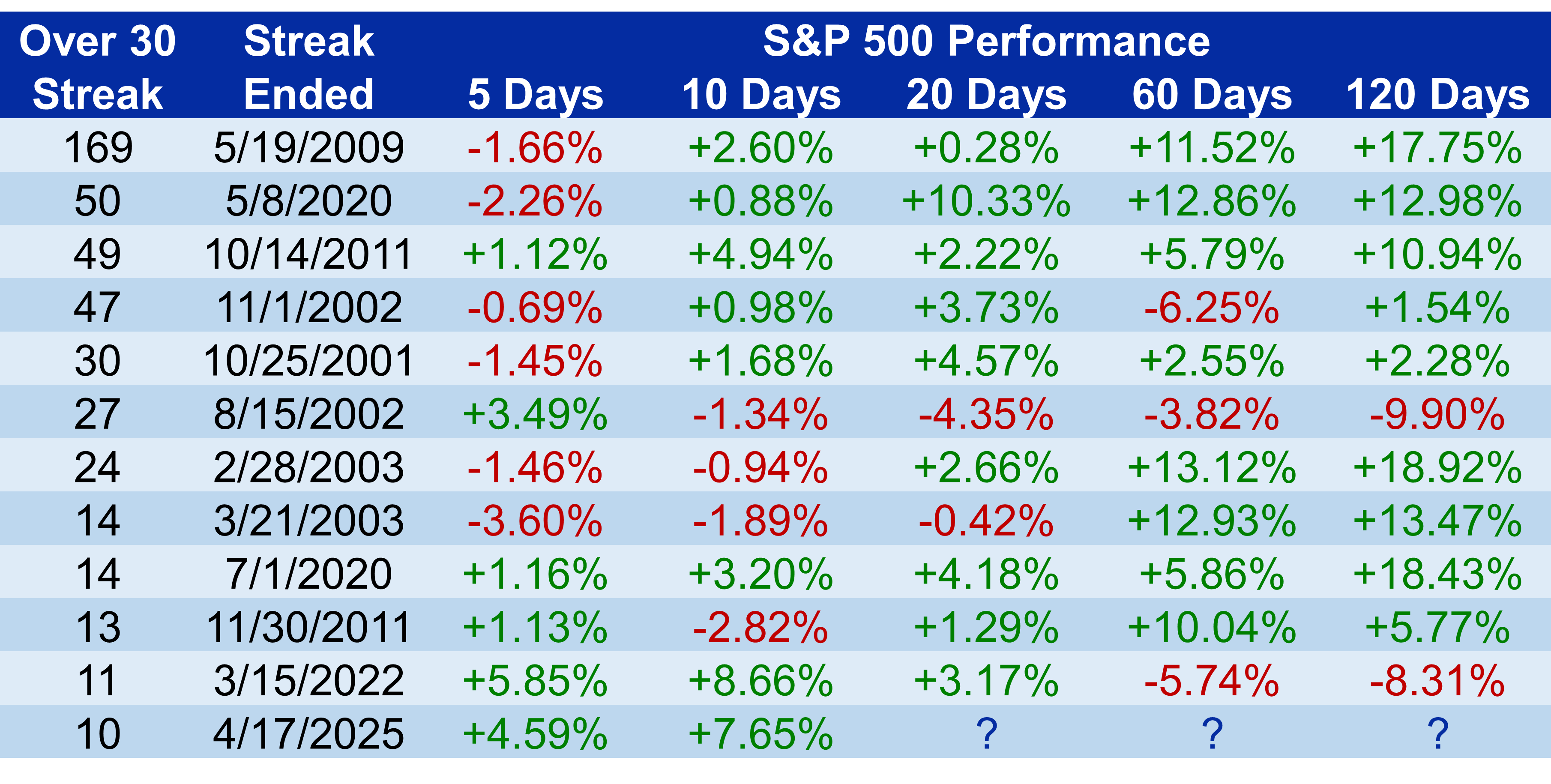 | Over 30 Streak | Streak Ended | S&P 500 Performance 5 Days | 10 Days | 20 Days | 60 Days | 120 Days |
|---|---|---|---|---|---|---|
| 169 | 5/19/2009 | -1.66% | +2.60% | +0.28% | +11.52% | +17.75% |
| 50 | 5/8/2020 | -2.26% | +0.88% | +10.33% | +12.86% | +12.98% |
| 49 | 10/14/2011 | +1.12% | +4.94% | +2.22% | +5.79% | +10.94% |
| 47 | 11/1/2002 | -0.69% | +0.98% | +3.73% | -6.25% | +1.54% |
| 30 | 10/25/2001 | -1.45% | +1.68% | +4.57% | +2.55% | +2.28% |
| 27 | 8/15/2002 | +3.49% | -1.34% | -4.35% | -3.82% | -9.90% |
| 24 | 2/28/2003 | -1.46% | -0.94% | +2.66% | +13.12% | +18.92% |
| 14 | 3/21/2003 | -3.60% | -1.89% | -0.42% | +12.93% | +13.47% |
| 14 | 7/1/2020 | +1.16% | +3.20% | +4.18% | +5.86% | +18.43% |
| 13 | 11/30/2011 | +1.13% | -2.82% | +1.29% | +10.04% | +5.77% |
| 11 | 3/15/2022 | +5.85% | +8.66% | +3.17% | -5.74% | -8.31% |
| 10 | 4/17/2025 | +4.59% | +7.65% | ? | ? | ? |